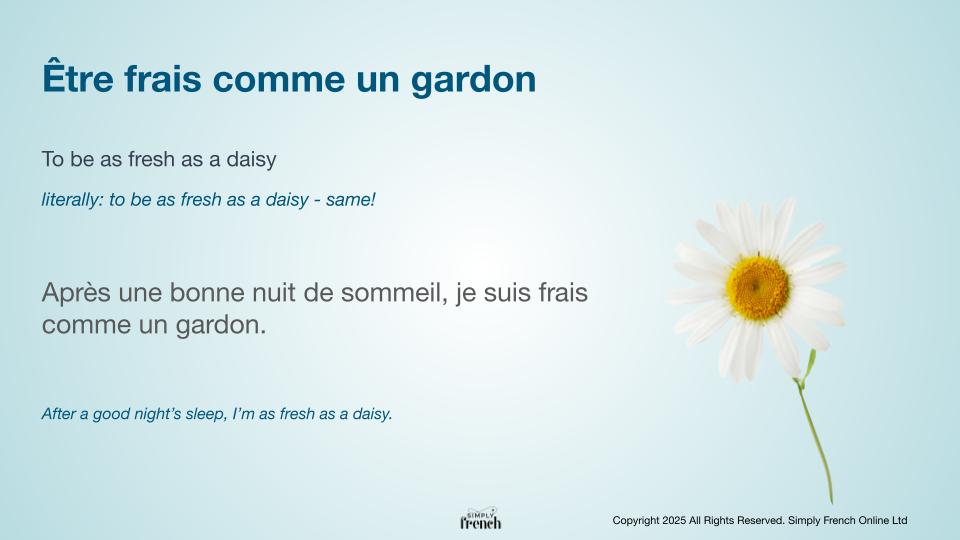 Être frais comme un gardon

To be as fresh as a daisy

literally: to be as fresh as a daisy - same!

Après une bonne nuit de sommeil, je suis frais comme un gardon.

After a good night's sleep, I'm as fresh as a daisy.

SIMPLY french

Copyright 2025 All Rights Reserved. Simply French Online Ltd